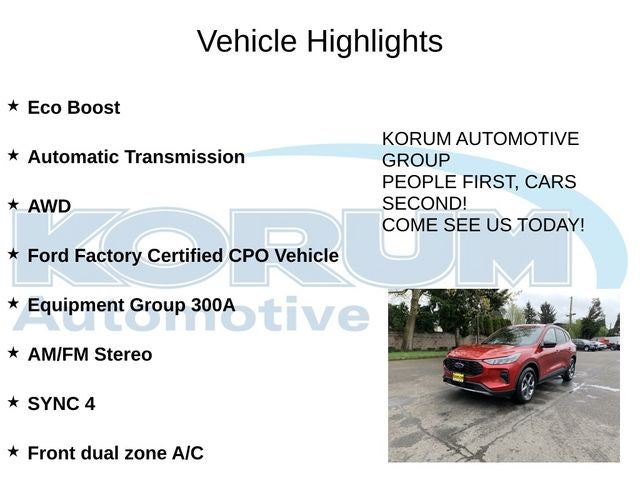 Vehicle Highlights

★ Eco Boost

★ Automatic Transmission

★ AWD

★ Ford Factory Certified CPO Vehicle

★ Equipment Group 300A

★ AM/FM Stereo

★ SYNC 4

★ Front dual zone A/C

KORUM AUTOMOTIVE GROUP
PEOPLE FIRST, CARS SECOND!
COME SEE US TODAY!

KORUM
Automotive